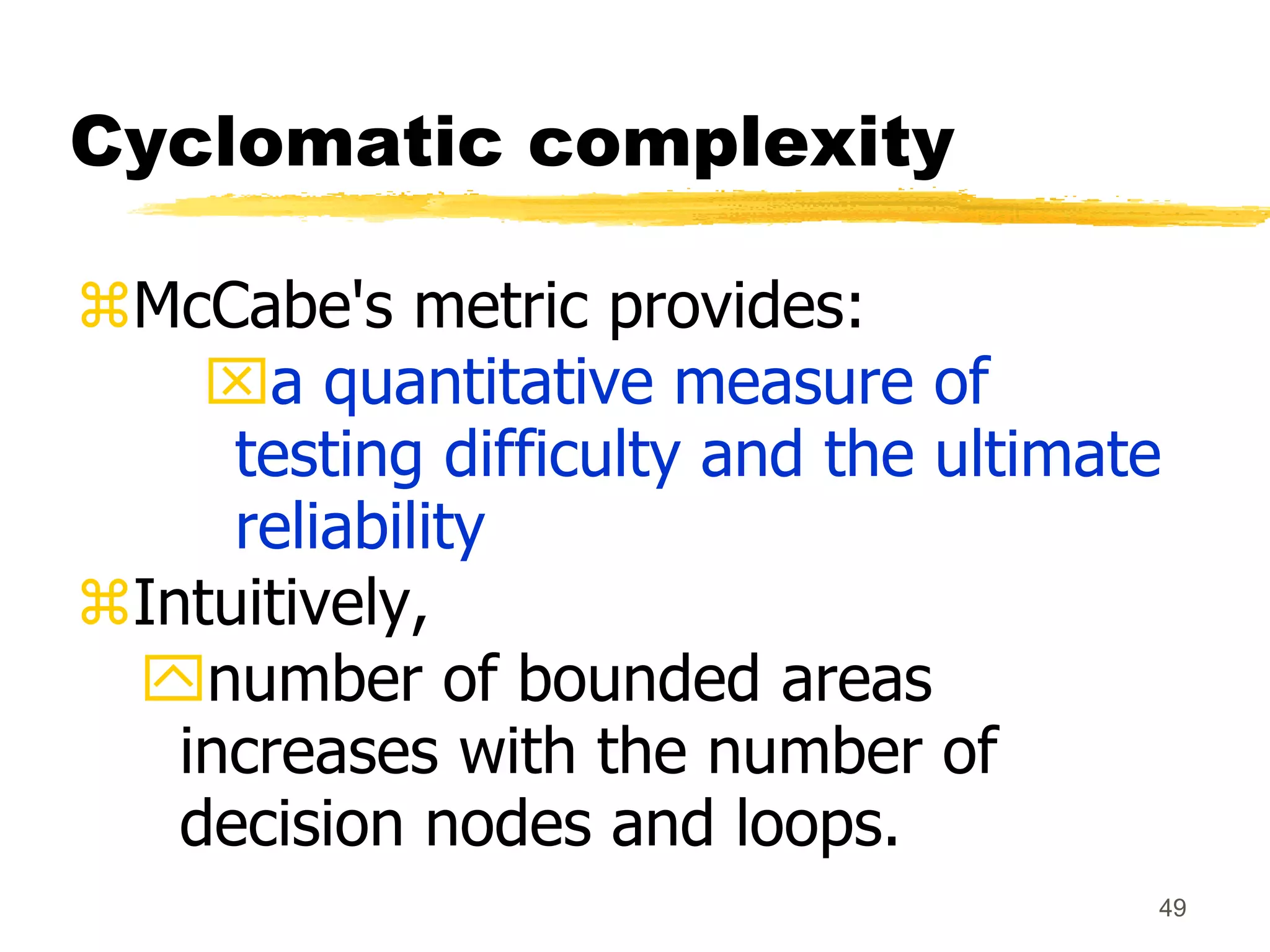 Cyclomatic complexity

⌘McCabe's metric provides:

☒a quantitative measure of testing difficulty and the ultimate reliability

⌘Intuitively,

number of bounded areas increases with the number of decision nodes and loops.

49